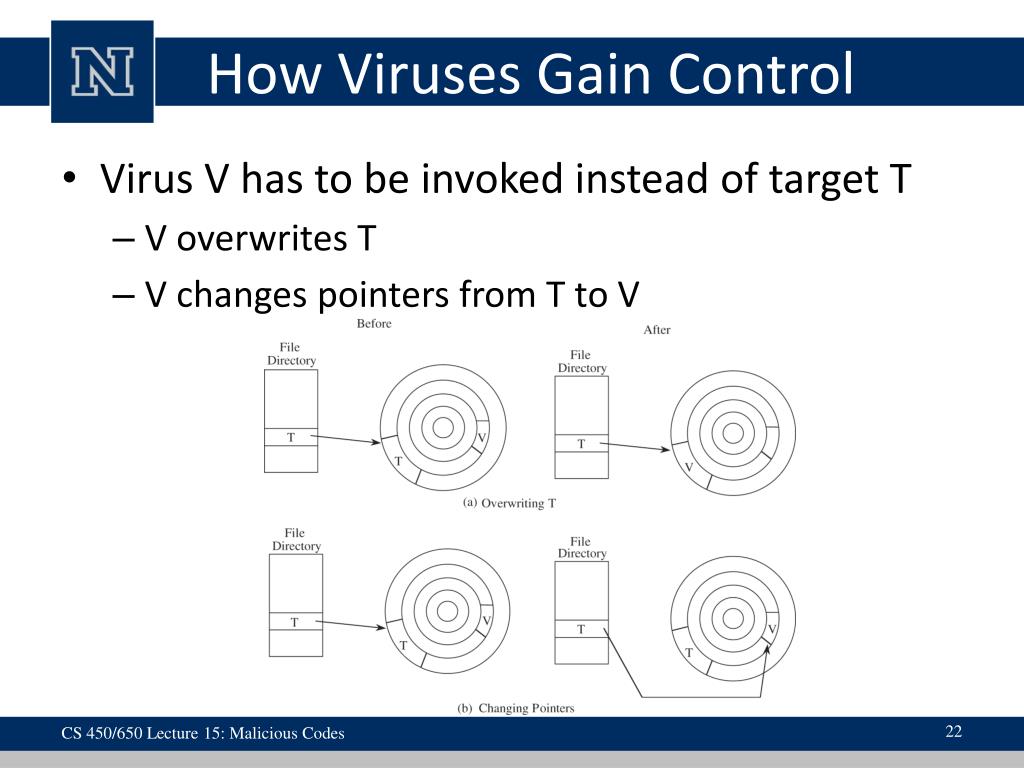 N

How Viruses Gain Control

• Virus V has to be invoked instead of target T
– V overwrites T
– V changes pointers from T to V

Before

After

File Directory

T

V

T

File Directory

T

V

(a) Overwriting T

File Directory

T

V

T

File Directory

T

V

T

(b) Changing Pointers

CS 450/650 Lecture 15: Malicious Codes

22